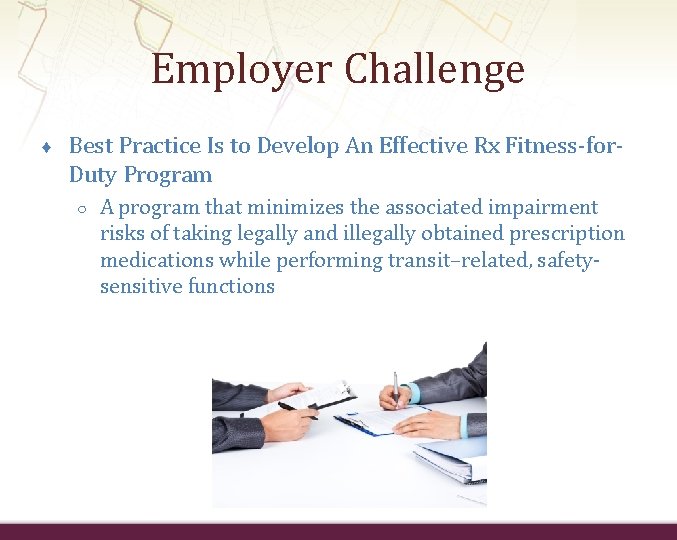 Employer Challenge

♦ Best Practice Is to Develop An Effective Rx Fitness-for-Duty Program

○ A program that minimizes the associated impairment risks of taking legally and illegally obtained prescription medications while performing transit–related, safety-sensitive functions